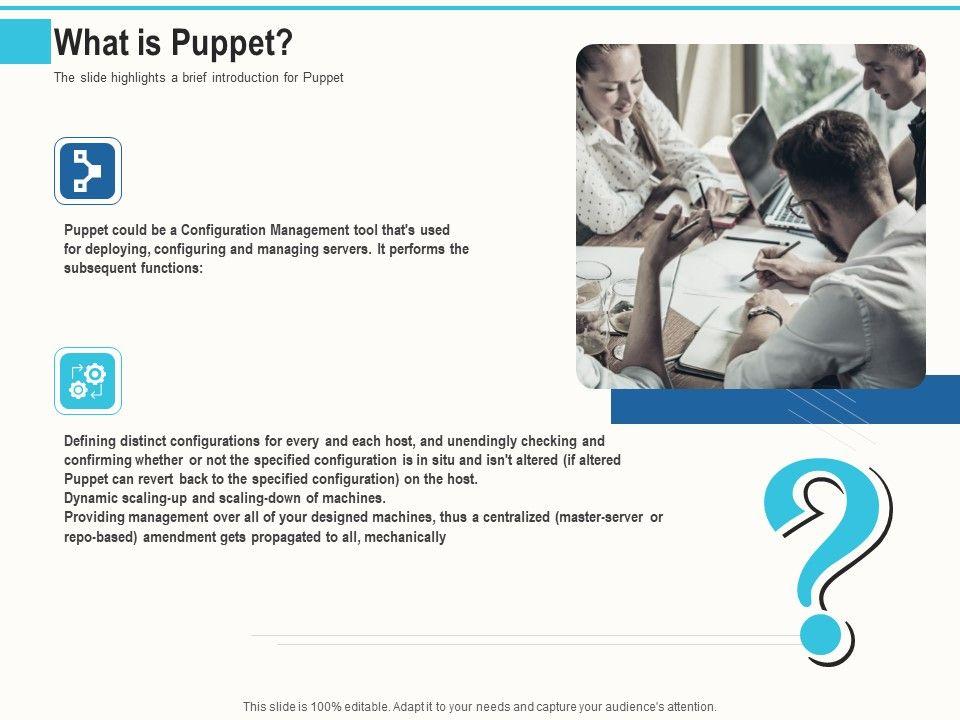 What is Puppet?

The slide highlights a brief introduction for Puppet

Puppet could be a Configuration Management tool that's used for deploying, configuring and managing servers. It performs the subsequent functions:

Defining distinct configurations for every and each host, and unendingly checking and confirming whether or not the specified configuration is in situ and isn't altered (if altered Puppet can revert back to the specified configuration) on the host.
Dynamic scaling-up and scaling-down of machines.
Providing management over all of your designed machines, thus a centralized (master-server or repo-based) amendment gets propagated to all, mechanically

This slide is 100% editable. Adapt it to your needs and capture your audience's attention.